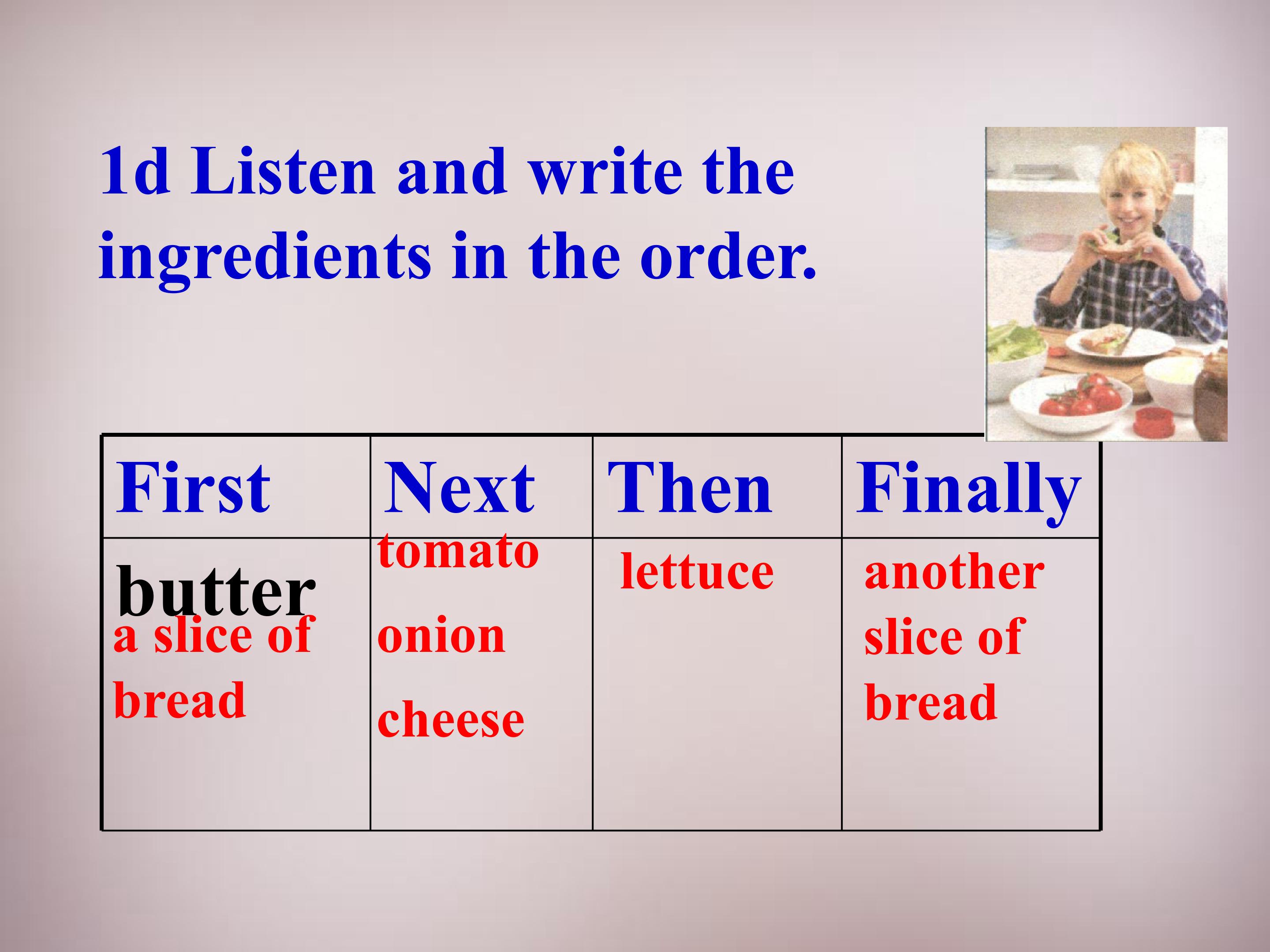 1d Listen and write the ingredients in the order.

| First | Next | Then | Finally |
|---|---|---|---|
| butter a slice of bread | tomato onion cheese | lettuce | another slice of bread |